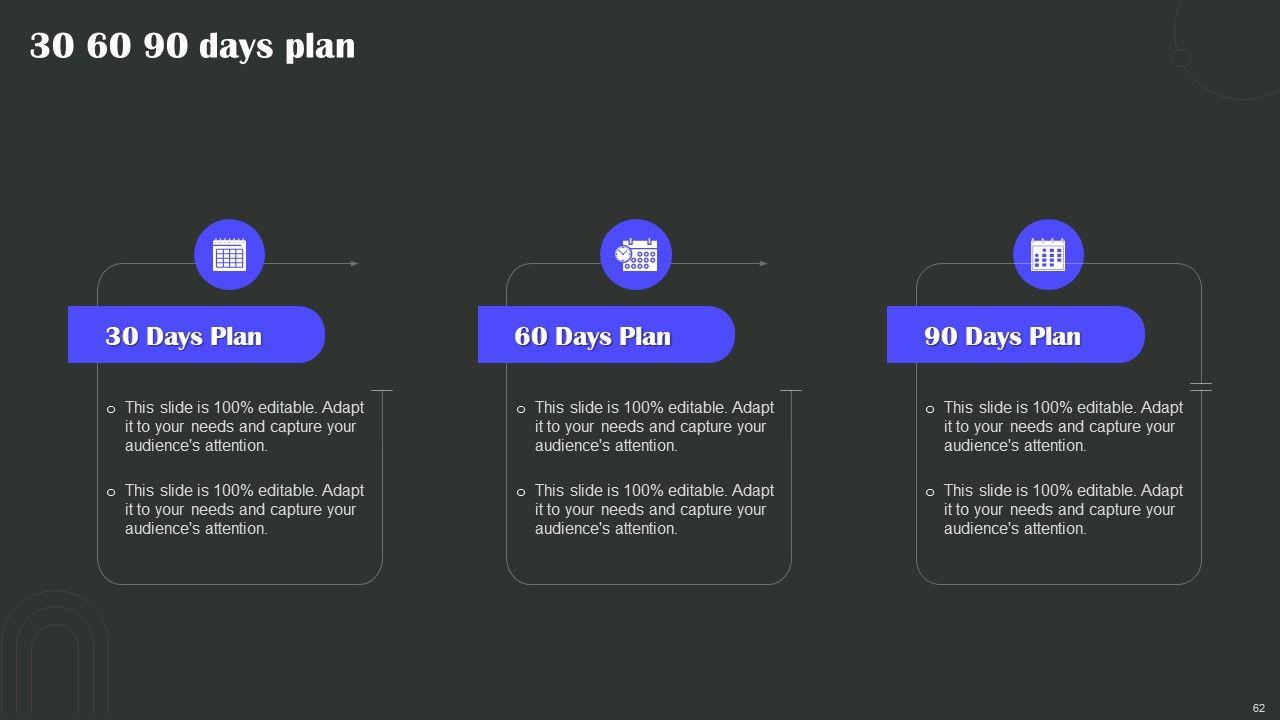 30 60 90 days plan

30 Days Plan

o This slide is 100% editable. Adapt it to your needs and capture your audience's attention.

o This slide is 100% editable. Adapt it to your needs and capture your audience's attention.

60 Days Plan

o This slide is 100% editable. Adapt it to your needs and capture your audience's attention.

o This slide is 100% editable. Adapt it to your needs and capture your audience's attention.

90 Days Plan

o This slide is 100% editable. Adapt it to your needs and capture your audience's attention.

o This slide is 100% editable. Adapt it to your needs and capture your audience's attention.

62